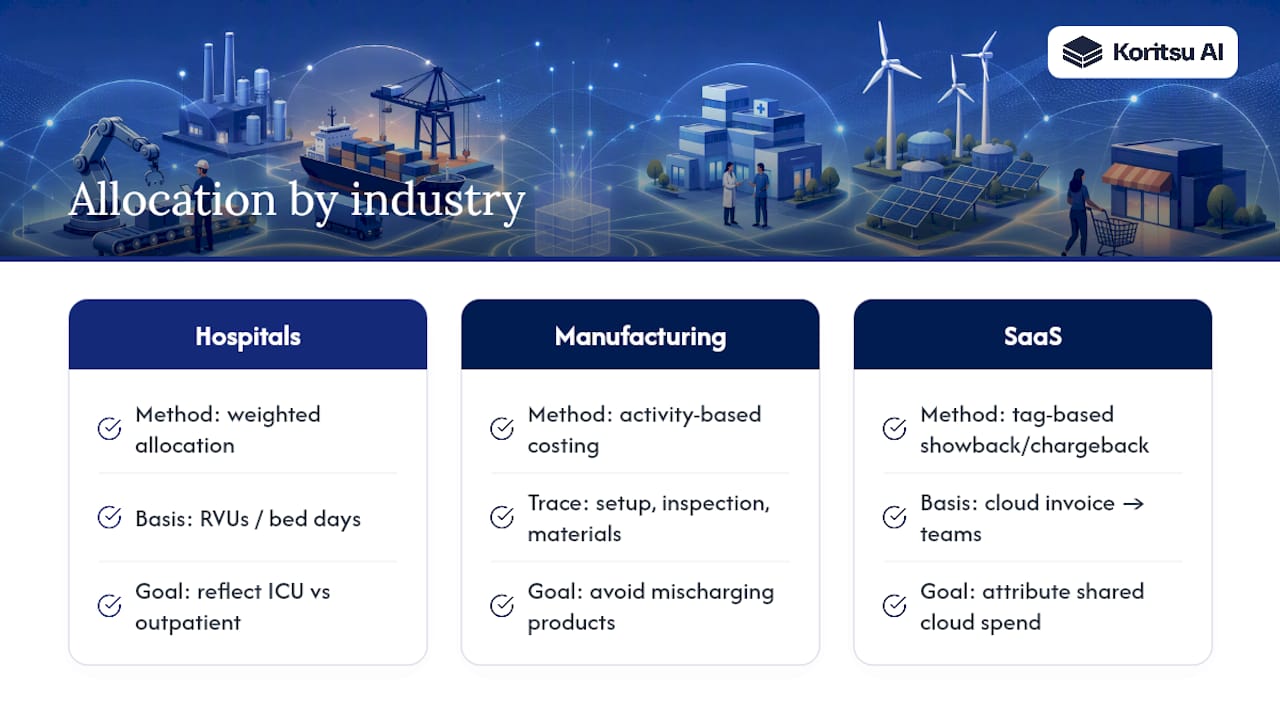 Koritsu AI

Allocation by industry

Hospitals

Method: weighted allocation

Basis: RVUs / bed days

Goal: reflect ICU vs outpatient

Manufacturing

Method: activity-based costing

Trace: setup, inspection, materials

Goal: avoid mischarging products

SaaS

Method: tag-based showback/chargeback

Basis: cloud invoice → teams

Goal: attribute shared cloud spend